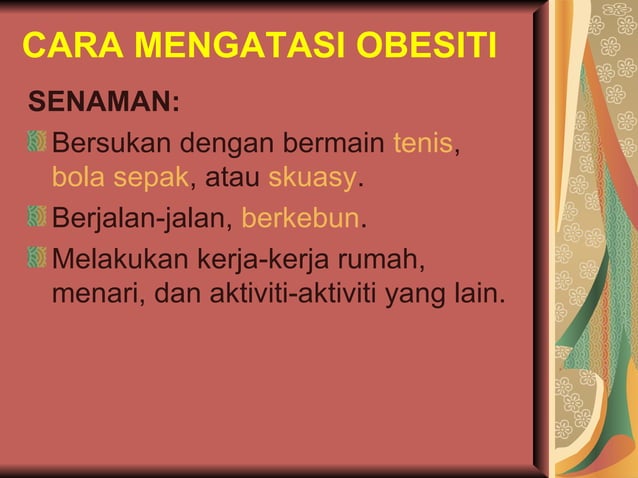 CARA MENGATASI OBESITI

SENAMAN:

Bersukan dengan bermain tenis, bola sepak, atau skuasy.

Berjalan-jalan, berkebun.

Melakukan kerja-kerja rumah, menari, dan aktiviti-aktiviti yang lain.